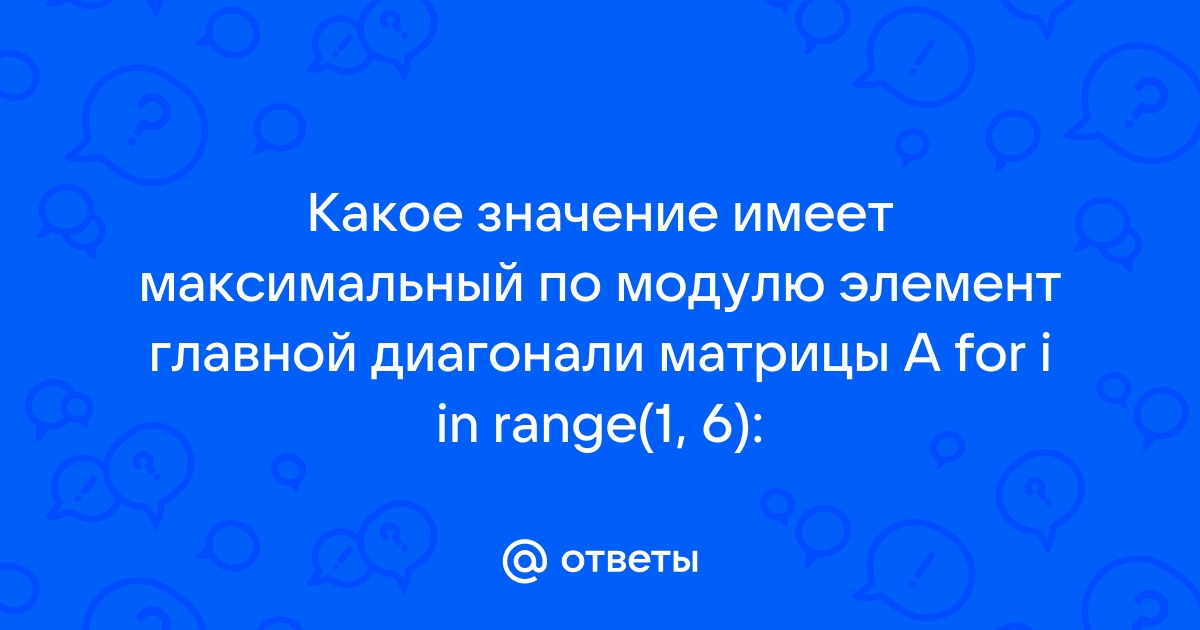 Какое значение имеет максимальный по модулю элемент главной диагонали матрицы A for i in range(1, 6):

@ ответы